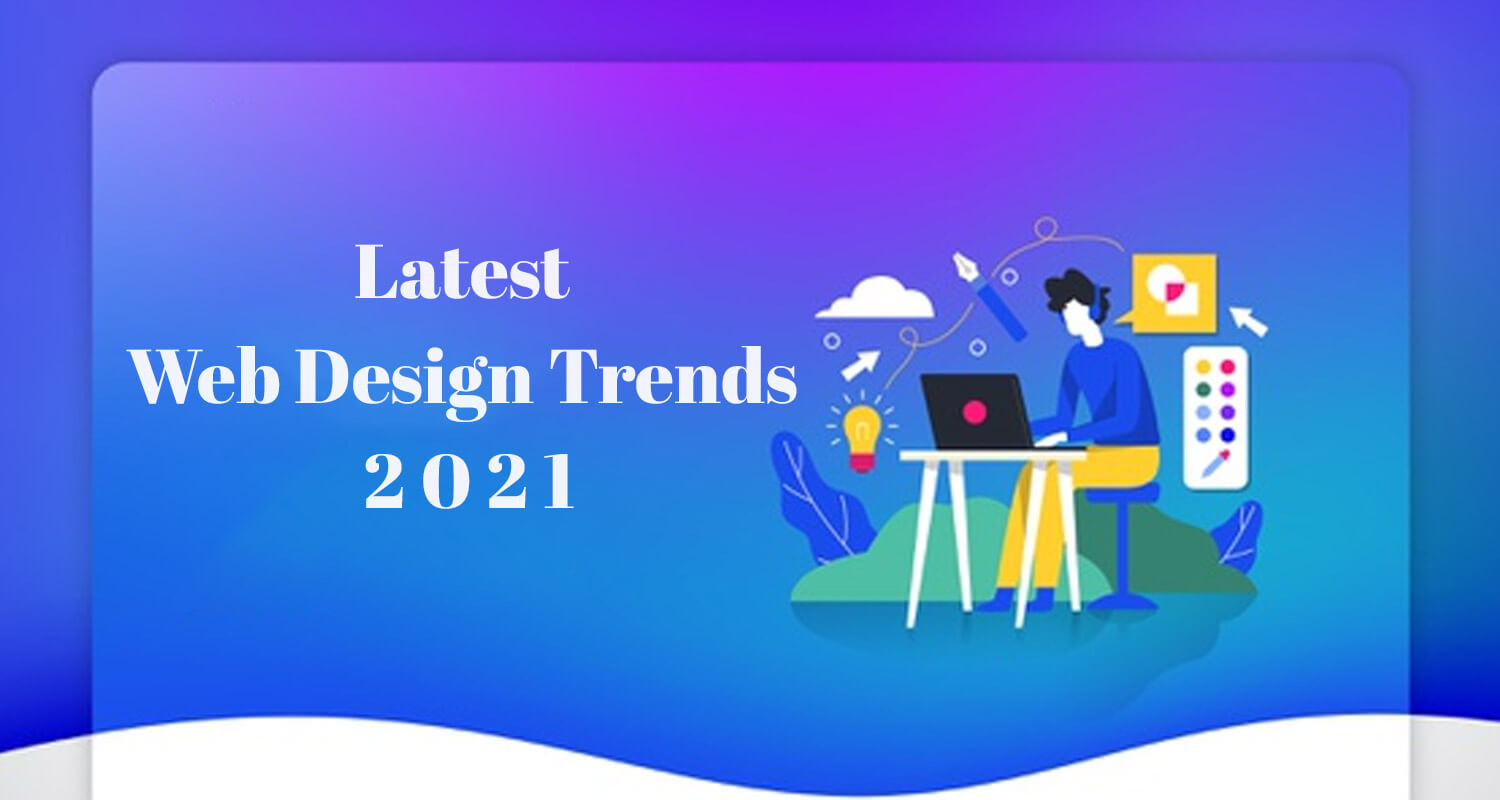 Latest
Web Design Trends
2 0 2 1